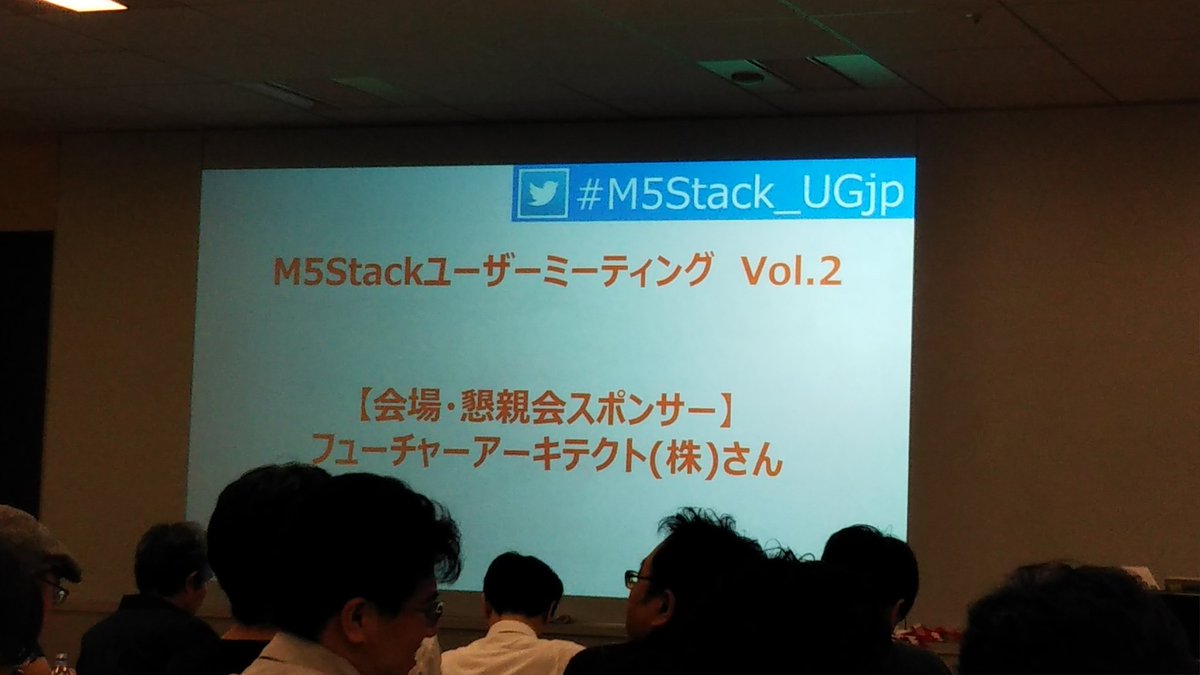 #M5Stack_UGjp

M5Stackユーザーミーティング Vol.2

【会場・懇親会スポンサー】
フューチャーアーキテクト(株)さん